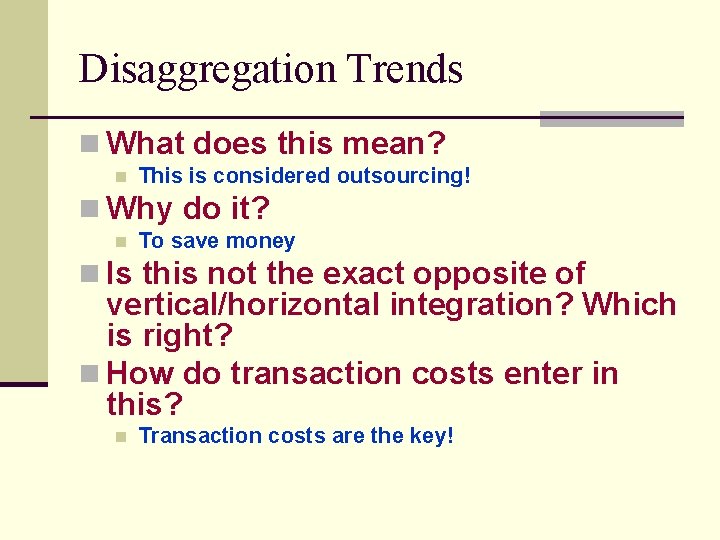 Disaggregation Trends

What does this mean?

This is considered outsourcing!

Why do it?

To save money

Is this not the exact opposite of vertical/horizontal integration? Which is right?

How do transaction costs enter in this?

Transaction costs are the key!